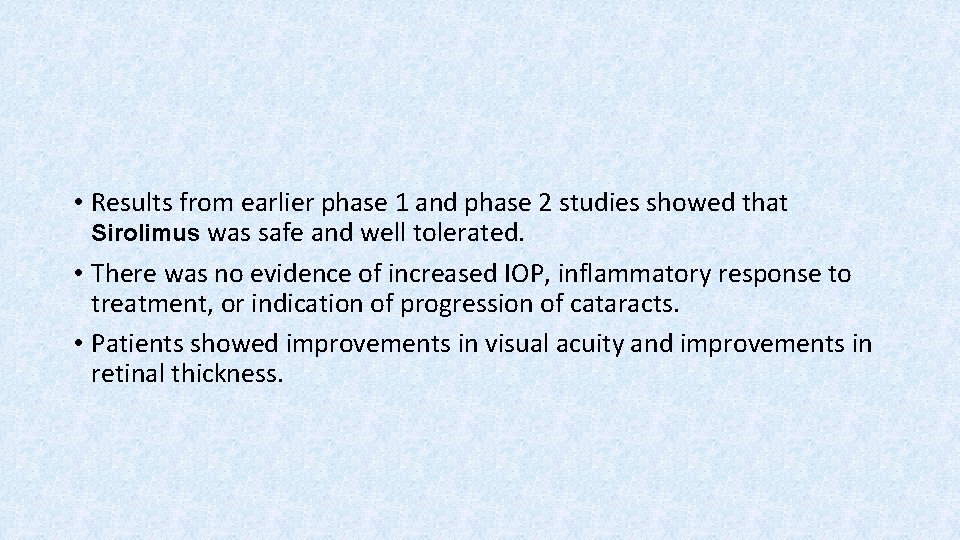 • Results from earlier phase 1 and phase 2 studies showed that Sirolimus was safe and well tolerated.

• There was no evidence of increased IOP, inflammatory response to treatment, or indication of progression of cataracts.

• Patients showed improvements in visual acuity and improvements in retinal thickness.